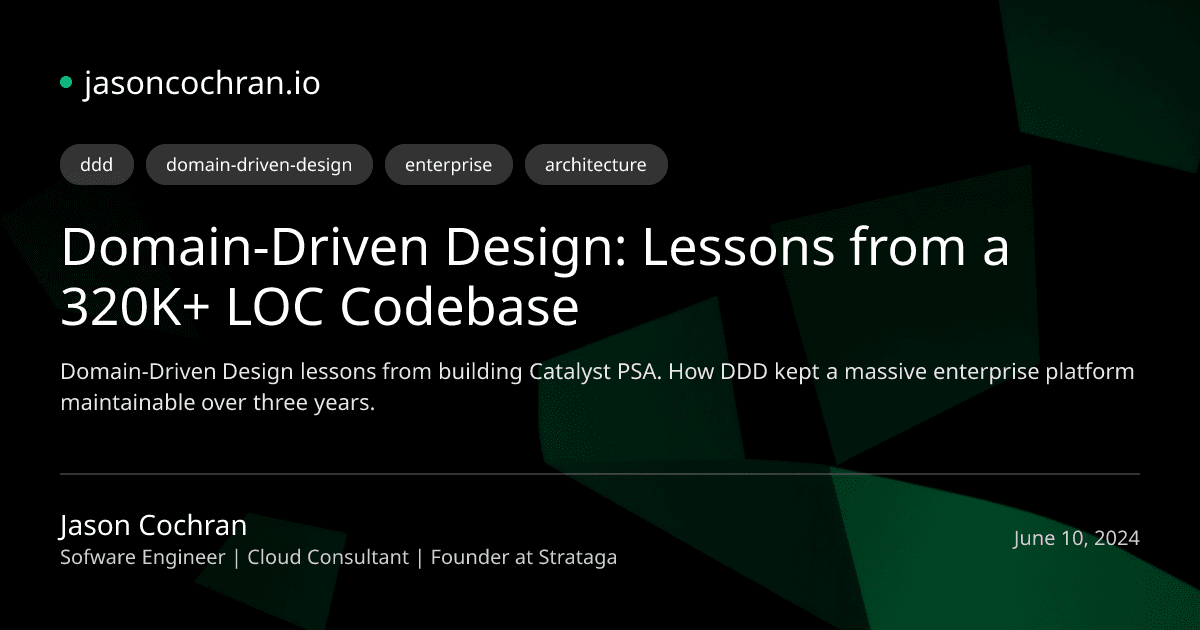 jasoncochran.io

ddd domain-driven-design enterprise architecture

Domain-Driven Design: Lessons from a 320K+ LOC Codebase

Domain-Driven Design lessons from building Catalyst PSA. How DDD kept a massive enterprise platform maintainable over three years.

Jason Cochran
Sofware Engineer | Cloud Consultant | Founder at Strataga

June 10, 2024